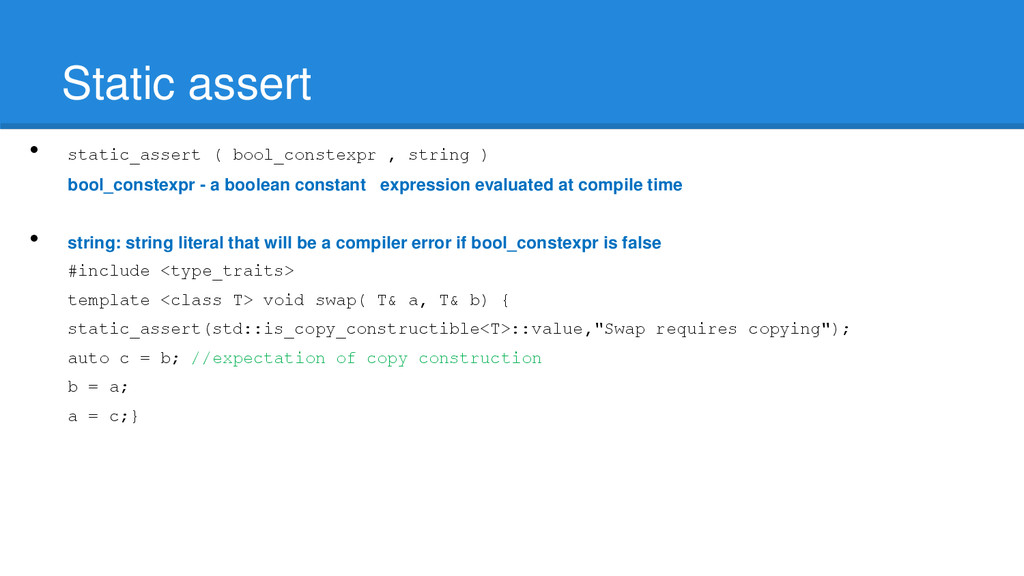 Static assert

• static_assert ( bool_constexpr , string )

bool_constexpr - a boolean constant expression evaluated at compile time

• string: string literal that will be a compiler error if bool_constexpr is false

#include <type_traits>

template <class T> void swap( T& a, T& b) {

static_assert(std::is_copy_constructible<T>::value,"Swap requires copying");

auto c = b; //expectation of copy construction

b = a;

a = c;}